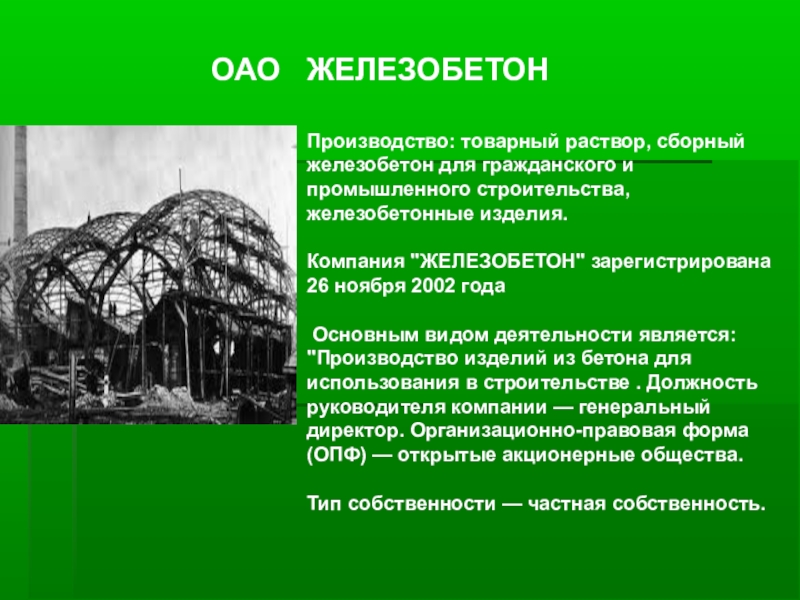 ОАО ЖЕЛЕЗОБЕТОН

Производство: товарный раствор, сборный железобетон для гражданского и промышленного строительства, железобетонные изделия.

Компания "ЖЕЛЕЗОБЕТОН" зарегистрирована 26 ноября 2002 года

Основным видом деятельности является: "Производство изделий из бетона для использования в строительстве . Должность руководителя компании — генеральный директор. Организационно-правовая форма (ОПФ) — открытые акционерные общества.

Тип собственности — частная собственность.